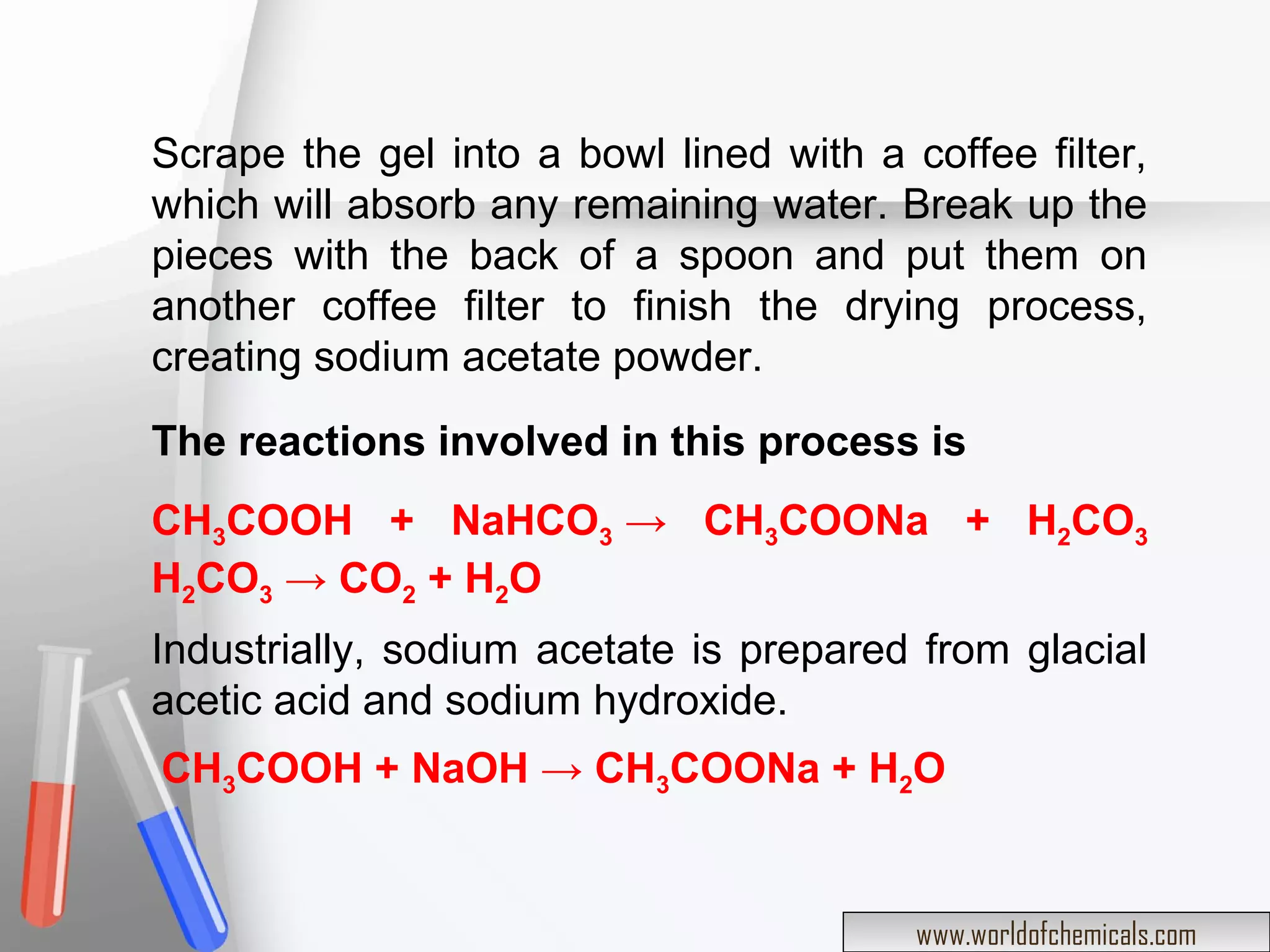 Scrape the gel into a bowl lined with a coffee filter, which will absorb any remaining water. Break up the pieces with the back of a spoon and put them on another coffee filter to finish the drying process, creating sodium acetate powder.

The reactions involved in this process is

$CH_3COOH + NaHCO_3 \rightarrow CH_3COONa + H_2CO_3$
$H_2CO_3 \rightarrow CO_2 + H_2O$

Industrially, sodium acetate is prepared from glacial acetic acid and sodium hydroxide.

$CH_3COOH + NaOH \rightarrow CH_3COONa + H_2O$

www.worldofchemicals.com